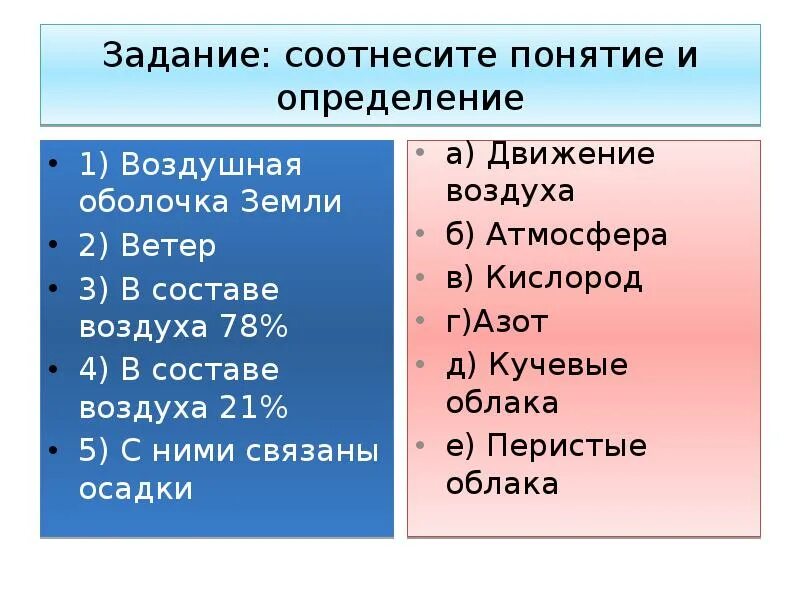 Задание: соотнесите понятие и определение

• 1) Воздушная оболочка Земли
• 2) Ветер
• 3) В составе воздуха 78%
• 4) В составе воздуха 21%
• 5) С ними связаны осадки

• а) Движение воздуха
• б) Атмосфера
• в) Кислород
• г)Азот
• д) Кучевые облака
• е) Перистые облака